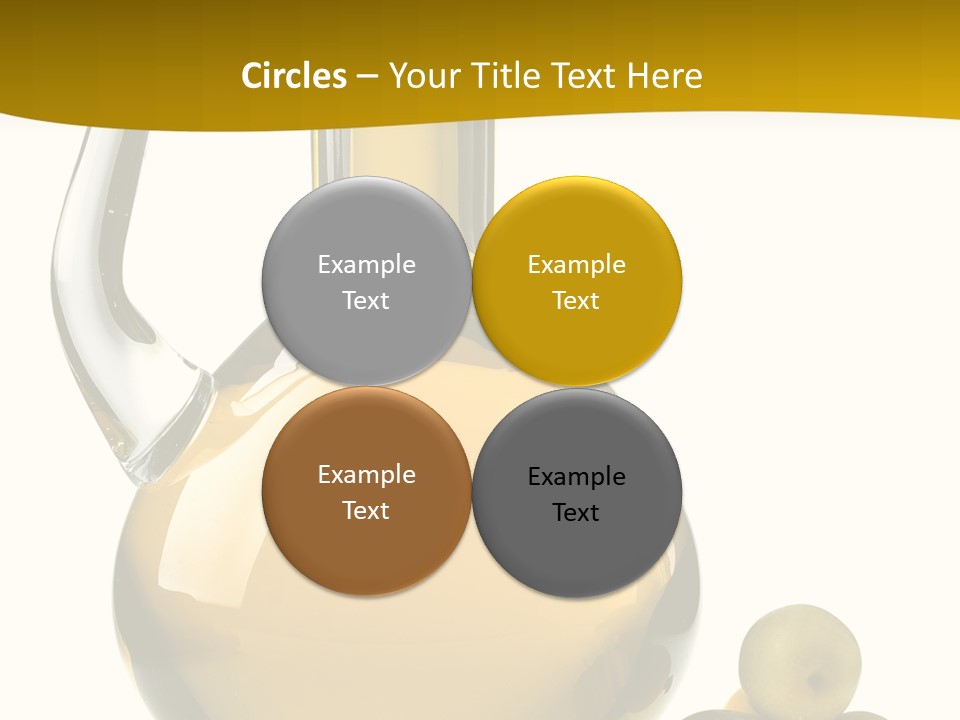 Circles – Your Title Text Here

Example Text

Example Text

Example Text

Example Text